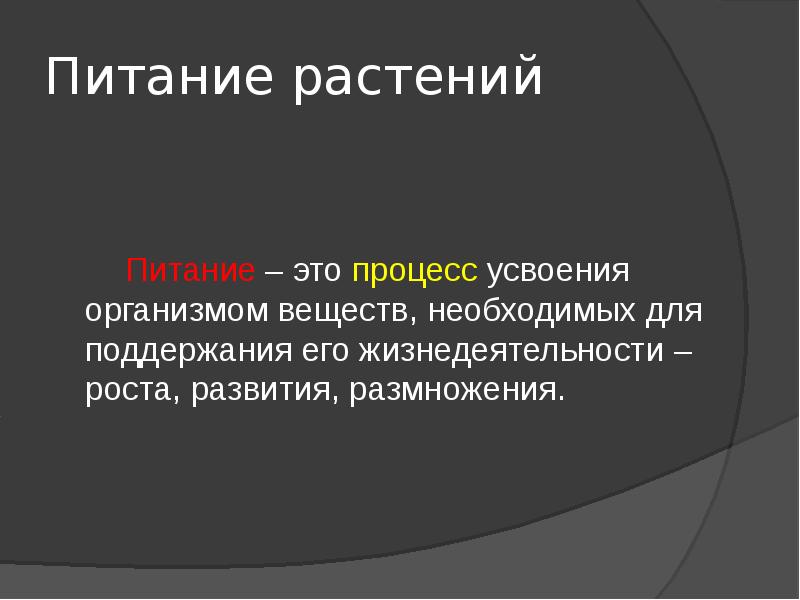 Питание растений

Питание – это процесс усвоения организмом веществ, необходимых для поддержания его жизнедеятельности – роста, развития, размножения.